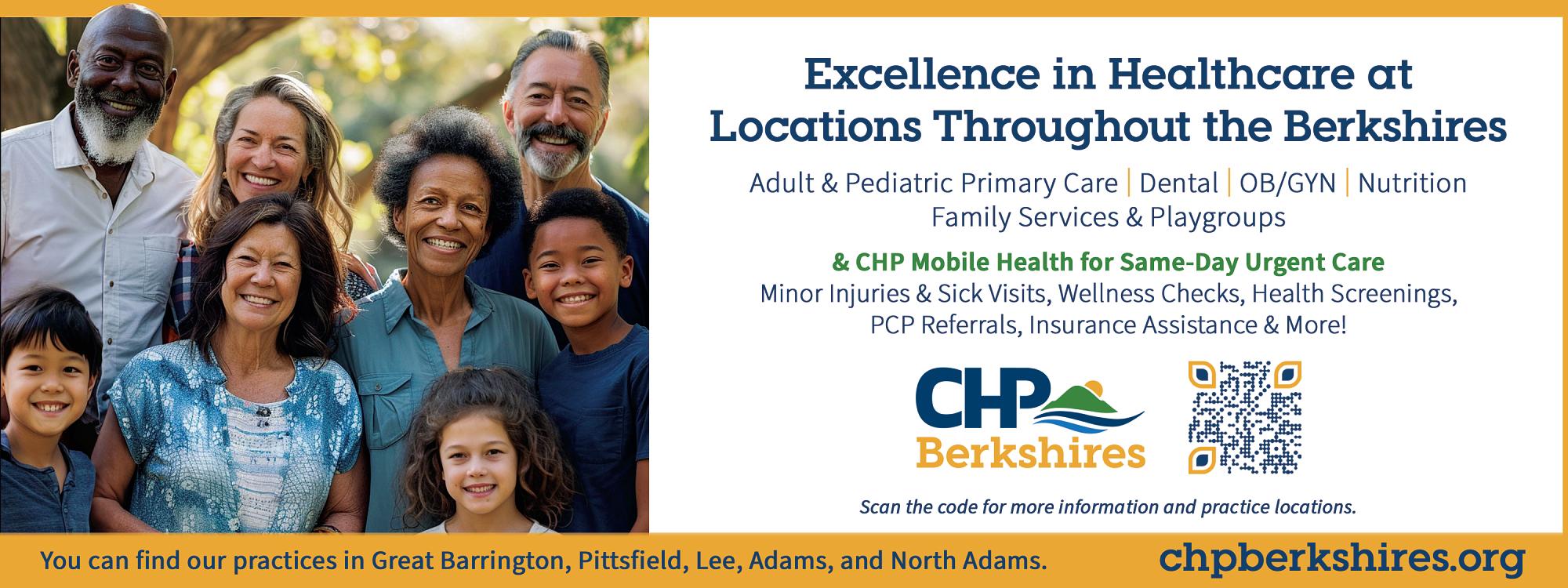 Excellence in Healthcare at Locations Throughout the Berkshires

Adult & Pediatric Primary Care | Dental | OB/GYN | Nutrition
Family Services & Playgroups

& CHP Mobile Health for Same-Day Urgent Care
Minor Injuries & Sick Visits, Wellness Checks, Health Screenings, PCP Referrals, Insurance Assistance & More!

CHP Berkshires

Scan the code for more information and practice locations.

You can find our practices in Great Barrington, Pittsfield, Lee, Adams, and North Adams.

chpberkshires.org